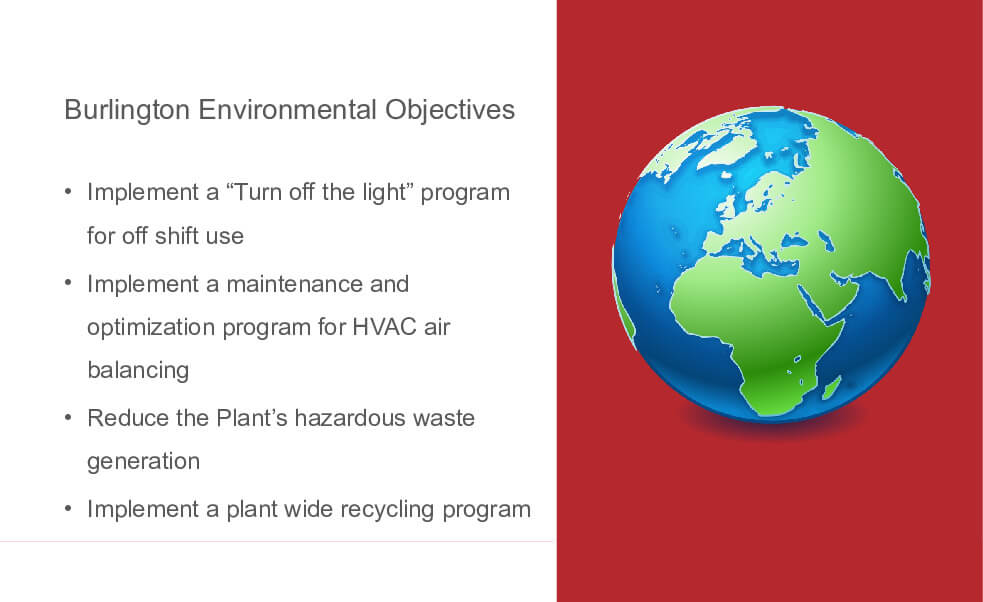 Burlington Environmental Objectives

• Implement a “Turn off the light” program for off shift use

• Implement a maintenance and optimization program for HVAC air balancing

• Reduce the Plant’s hazardous waste generation

• Implement a plant wide recycling program